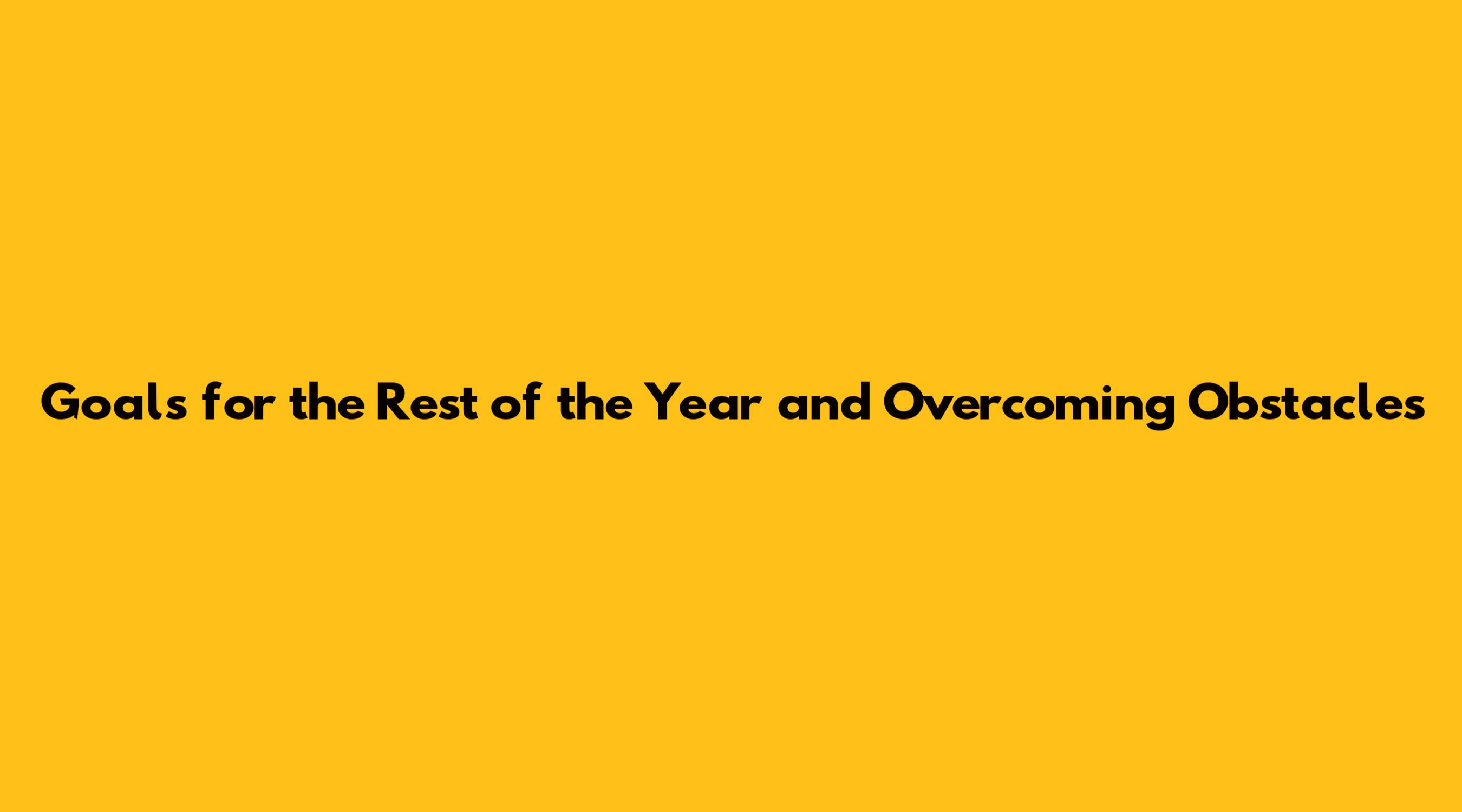 Goals for the Rest of the Year and Overcoming Obstacles